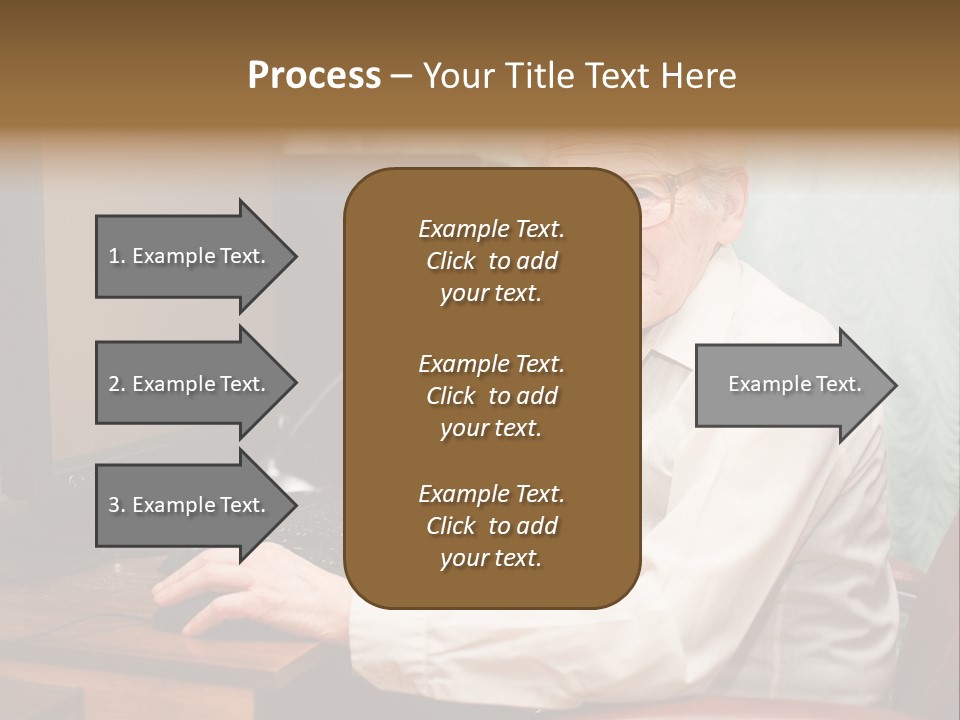 Process – Your Title Text Here

1. Example Text.

2. Example Text.

3. Example Text.

Example Text. Click to add your text.

Example Text. Click to add your text.

Example Text. Click to add your text.

Example Text.